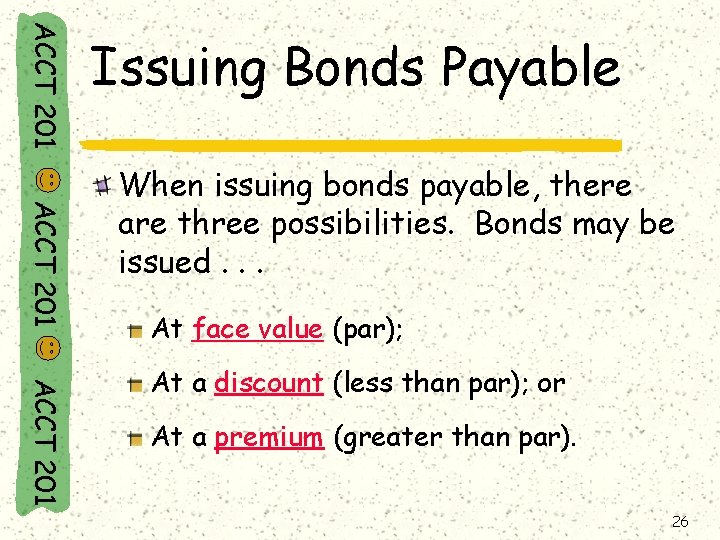 ACCT 201 ACCT 201 ACCT 201

Issuing Bonds Payable

When issuing bonds payable, there are three possibilities. Bonds may be issued . . .

At face value (par);

At a discount (less than par); or

At a premium (greater than par).

26